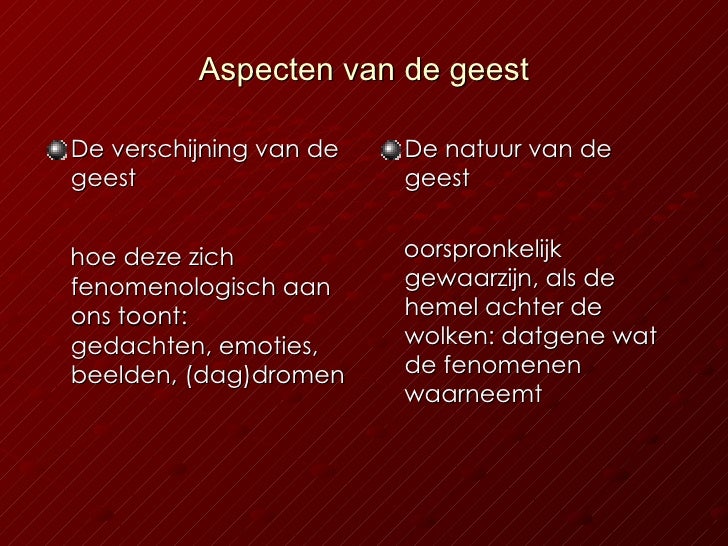 Aspecten van de geest

De verschijning van de geest

hoe deze zich fenomenologisch aan ons toont: gedachten, emoties, beelden, (dag)dromen

De natuur van de geest

oorspronkelijk gewaarzijn, als de hemel achter de wolken: datgene wat de fenomenen waarneemt